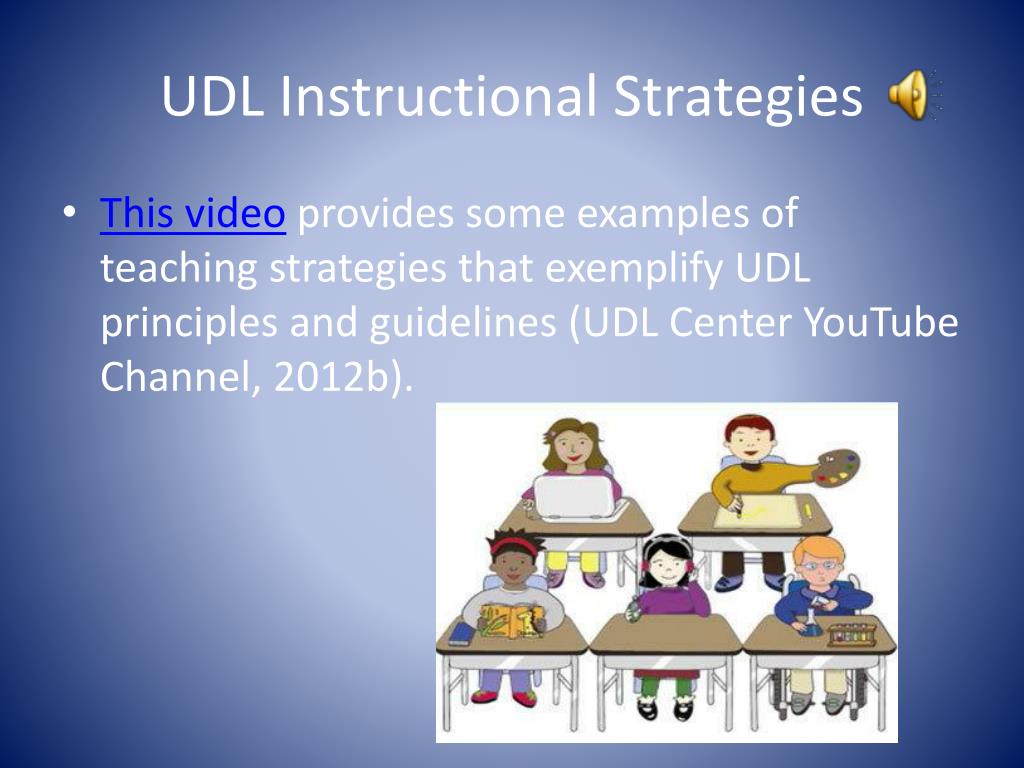 UDL Instructional Strategies

• This video provides some examples of teaching strategies that exemplify UDL principles and guidelines (UDL Center YouTube Channel, 2012b).